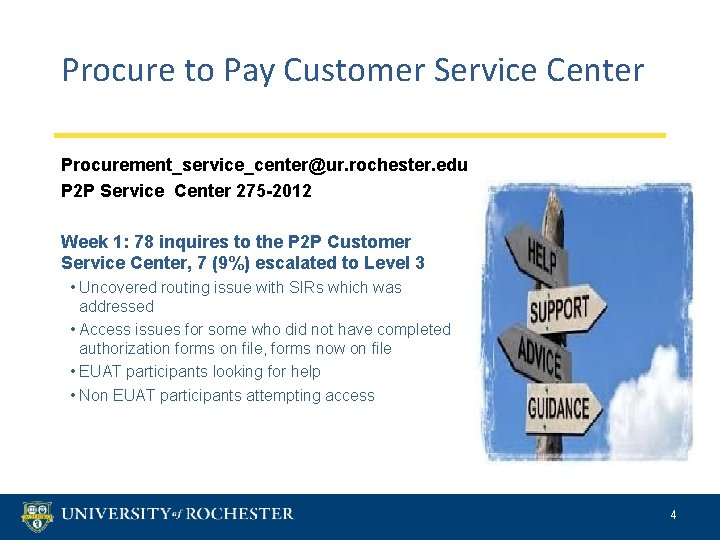 Procure to Pay Customer Service Center

Procurement_service_center@ur.rochester.edu
P2P Service Center 275-2012

Week 1: 78 inquires to the P2P Customer Service Center, 7 (9%) escalated to Level 3

• Uncovered routing issue with SIRs which was addressed
• Access issues for some who did not have completed authorization forms on file, forms now on file
• EUAT participants looking for help
• Non EUAT participants attempting access

HELP
SUPPORT
ADVICE
GUIDANCE

UNIVERSITY of ROCHESTER

4